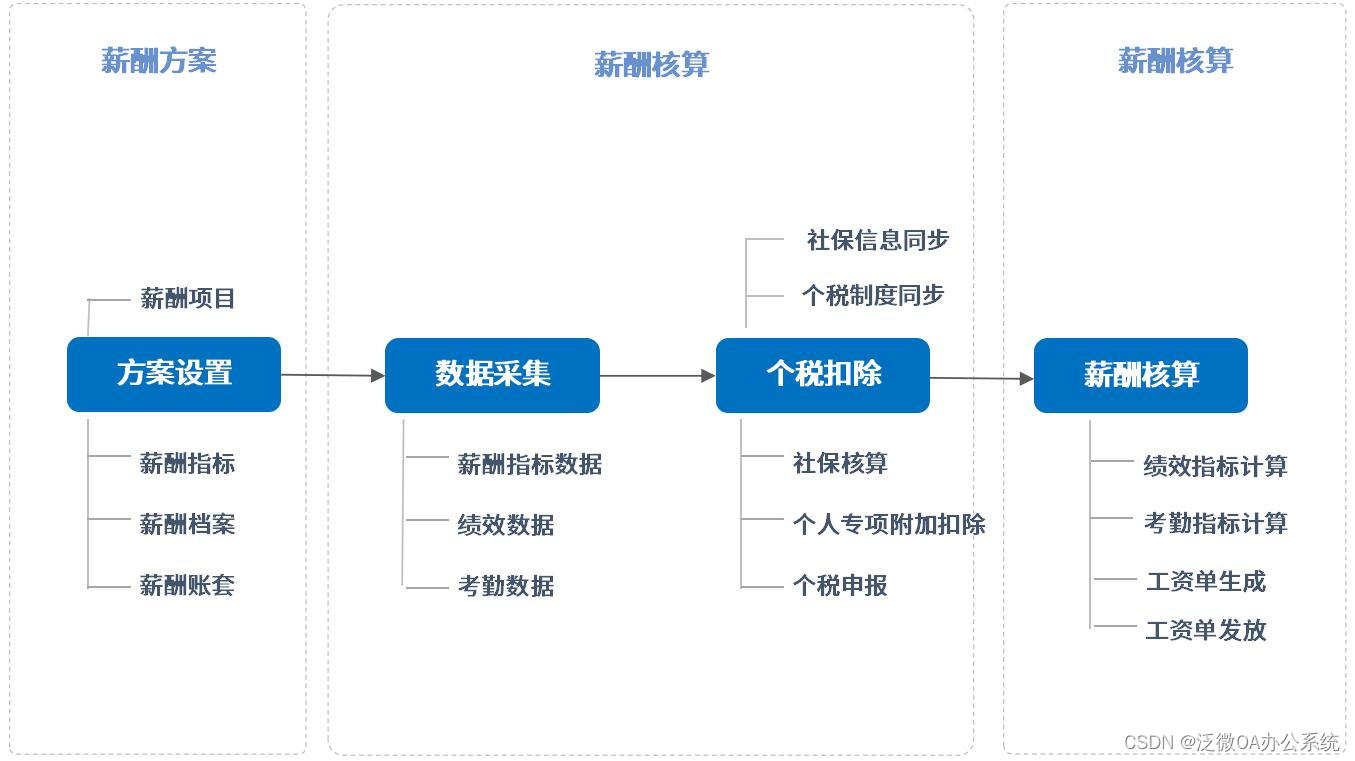 薪酬方案

薪酬项目

方案设置

薪酬指标

薪酬档案

薪酬账套

薪酬核算

数据采集

薪酬指标数据

绩效数据

考勤数据

社保信息同步

个税制度同步

个税扣除

社保核算

个人专项附加扣除

个税申报

薪酬核算

薪酬核算

绩效指标计算

考勤指标计算

工资单生成

工资单发放

CSDN @泛微OA办公系统